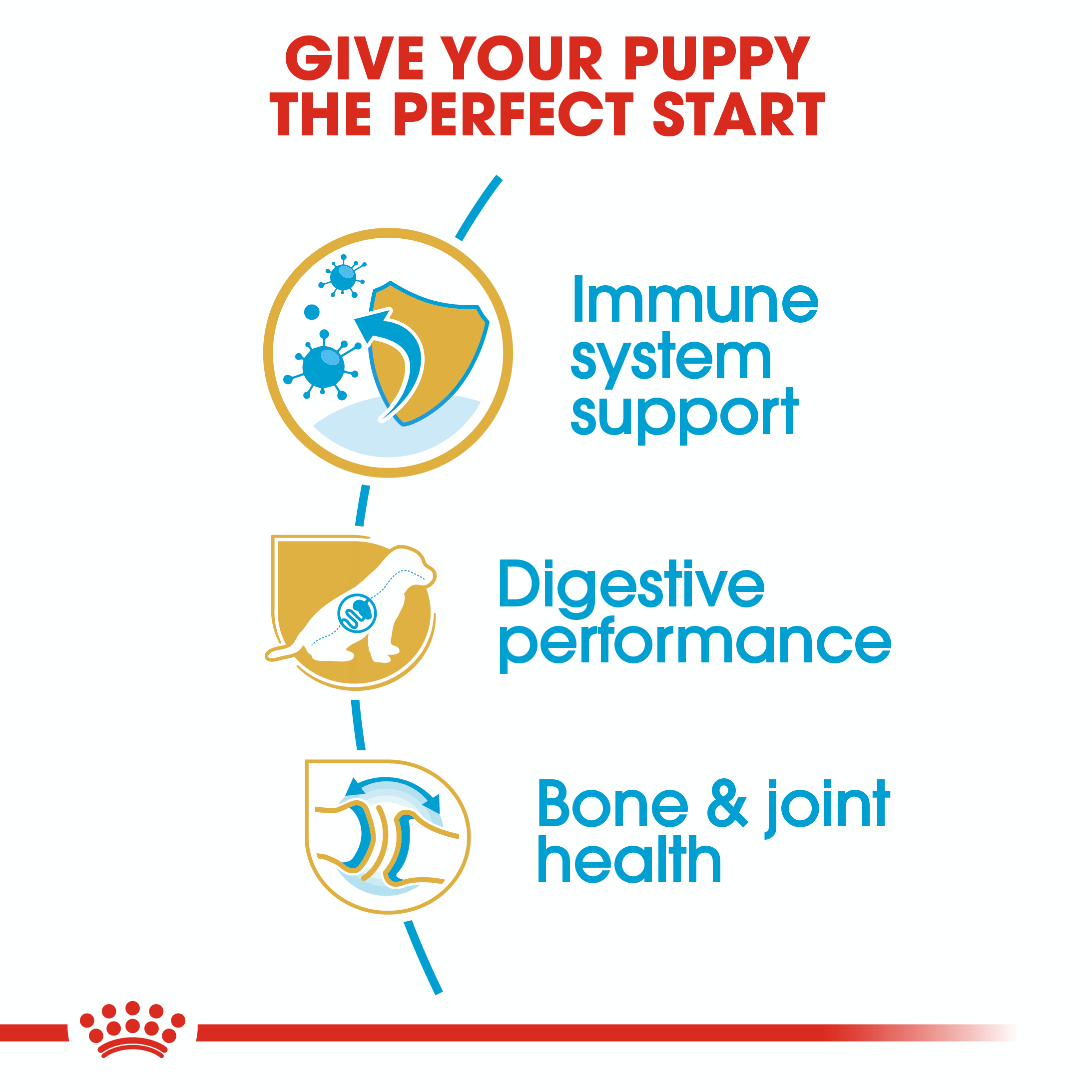 GIVE YOUR PUPPY THE PERFECT START

Immune system support

Digestive performance

Bone & joint health